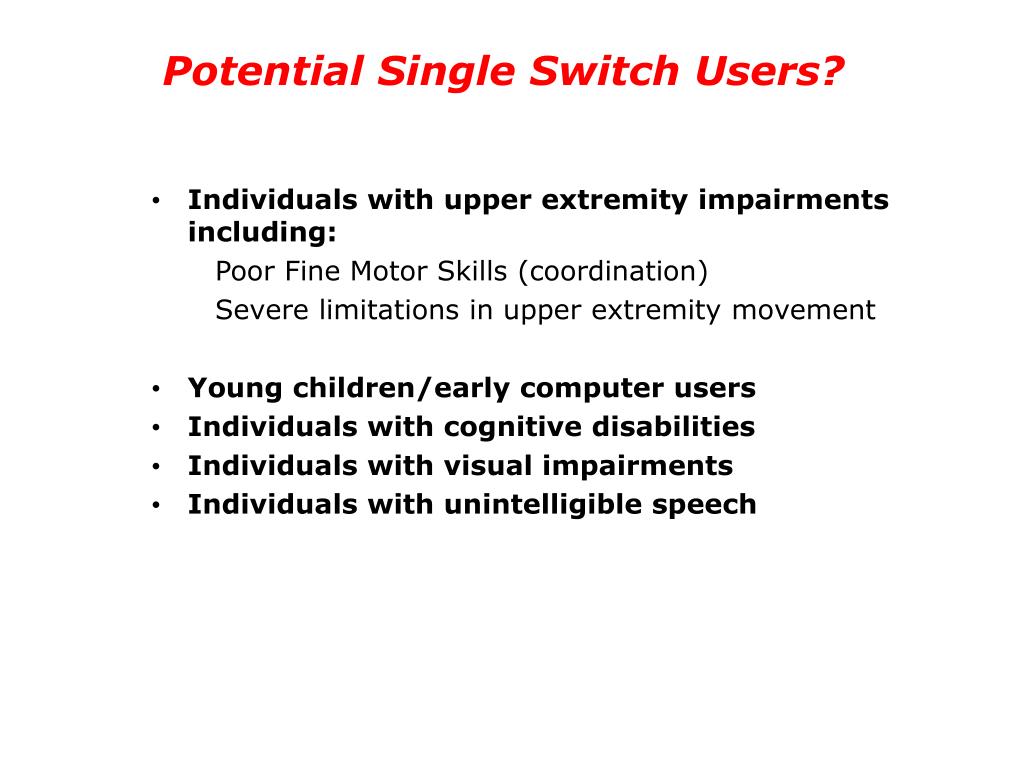 Potential Single Switch Users?

• Individuals with upper extremity impairments including:
Poor Fine Motor Skills (coordination)
Severe limitations in upper extremity movement

• Young children/early computer users
• Individuals with cognitive disabilities
• Individuals with visual impairments
• Individuals with unintelligible speech